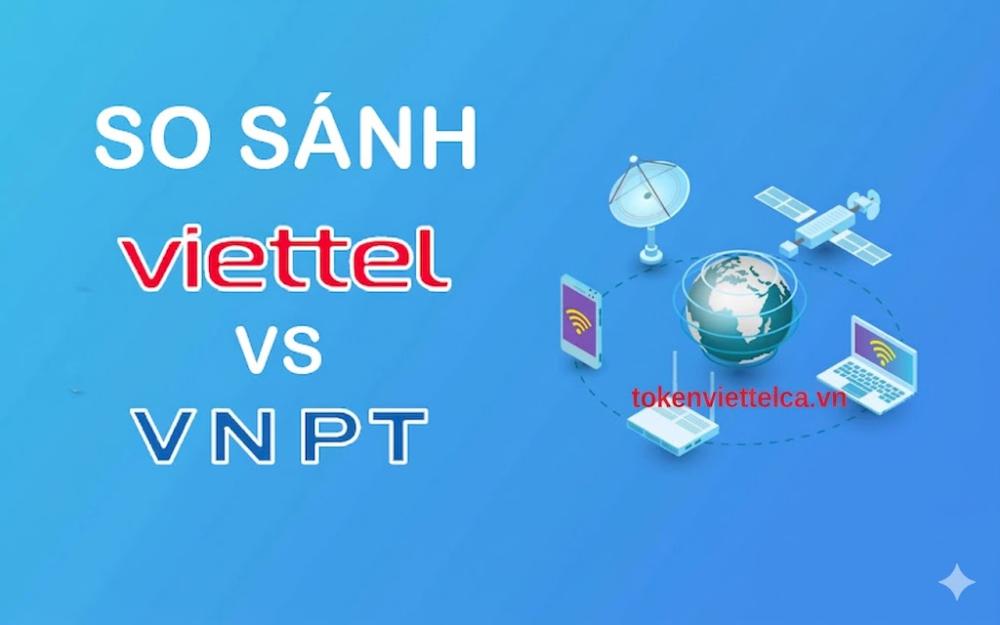 SO SÁNH

viettel

VS

VNPT

tokenviettelca.vn